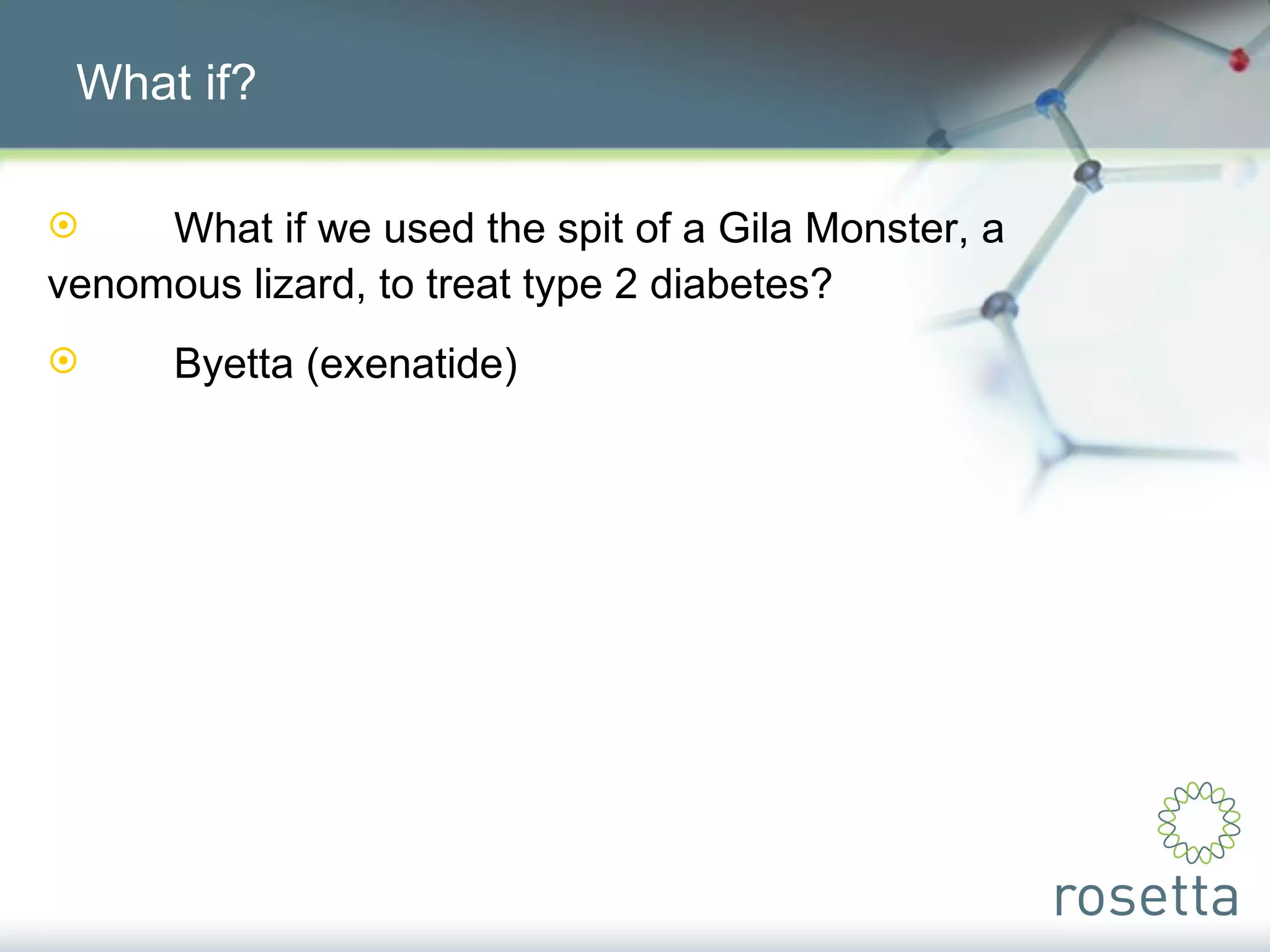 What if?

What if we used the spit of a Gila Monster, a venomous lizard, to treat type 2 diabetes?

Byetta (exenatide)

rosetta